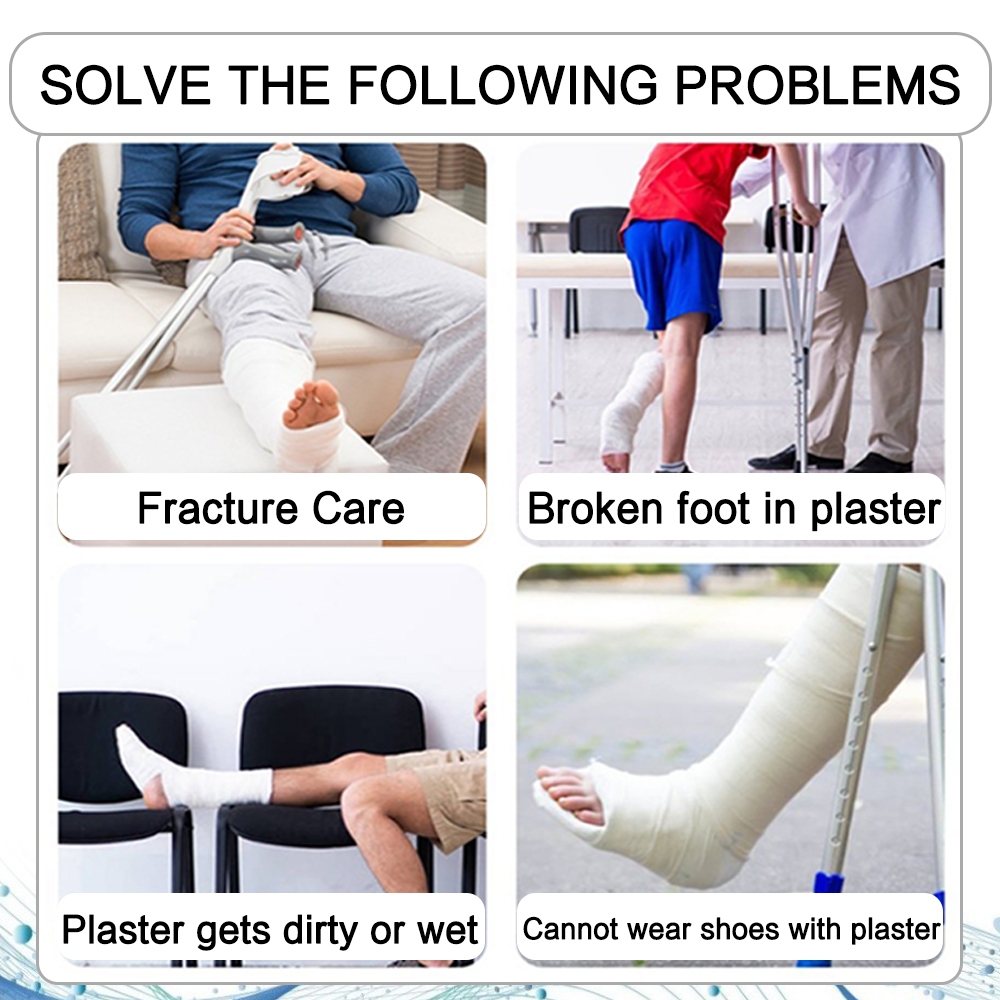 SOLVE THE FOLLOWING PROBLEMS

Fracture Care

Broken foot in plaster

Plaster gets dirty or wet

Cannot wear shoes with plaster